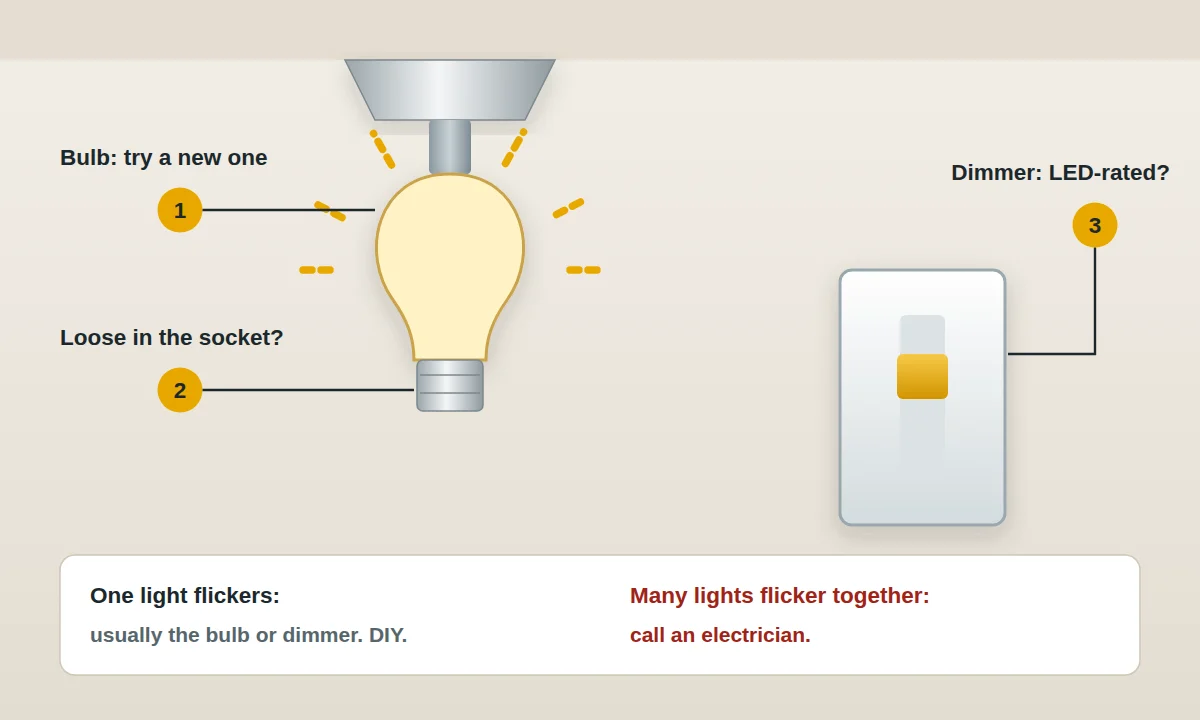 Bulb: try a new one

1

Loose in the socket?

2

Dimmer: LED-rated?

3

One light flickers:

usually the bulb or dimmer. DIY.

Many lights flicker together:

call an electrician.